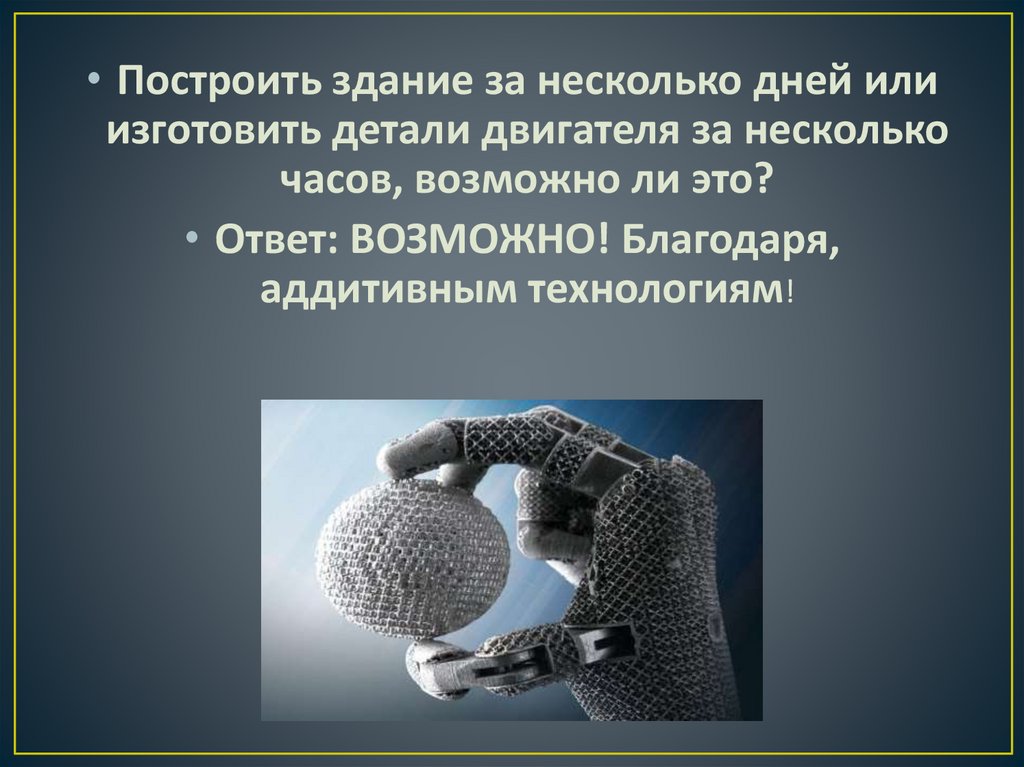 • Построить здание за несколько дней или изготовить детали двигателя за несколько часов, возможно ли это?

• Ответ: ВОЗМОЖНО! Благодаря, аддитивным технологиям!